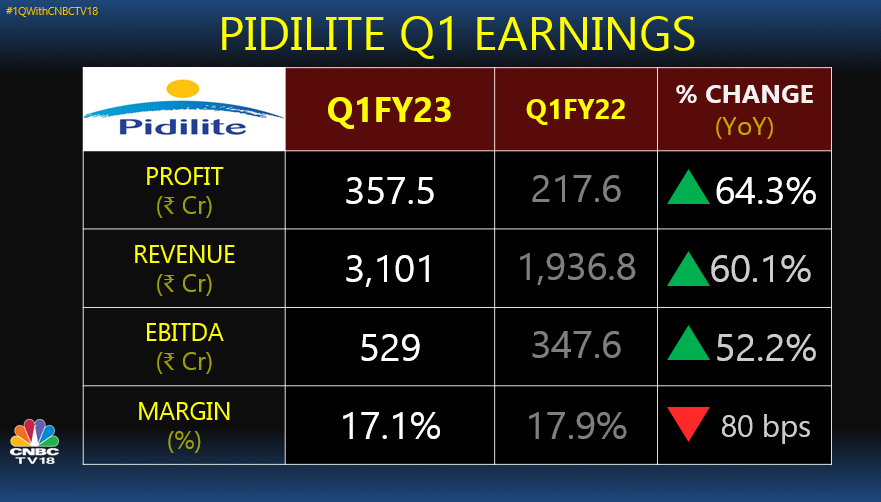 #1QWithCNBCTV18

PIDILITE Q1 EARNINGS

| Pidilite | Q1FY23 | Q1FY22 | % CHANGE (YoY) |
|---|---|---|---|
| PROFIT (₹ Cr) | 357.5 | 217.6 | 64.3% |
| REVENUE (₹ Cr) | 3,101 | 1,936.8 | 60.1% |
| EBITDA (₹ Cr) | 529 | 347.6 | 52.2% |
| MARGIN (%) | 17.1% | 17.9% | 80 bps |

CNBC TV18